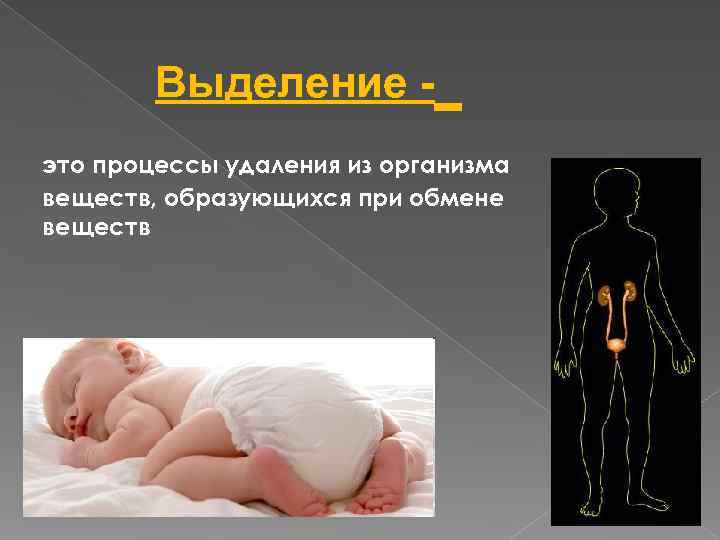 Выделение -

это процессы удаления из организма веществ, образующихся при обмене веществ